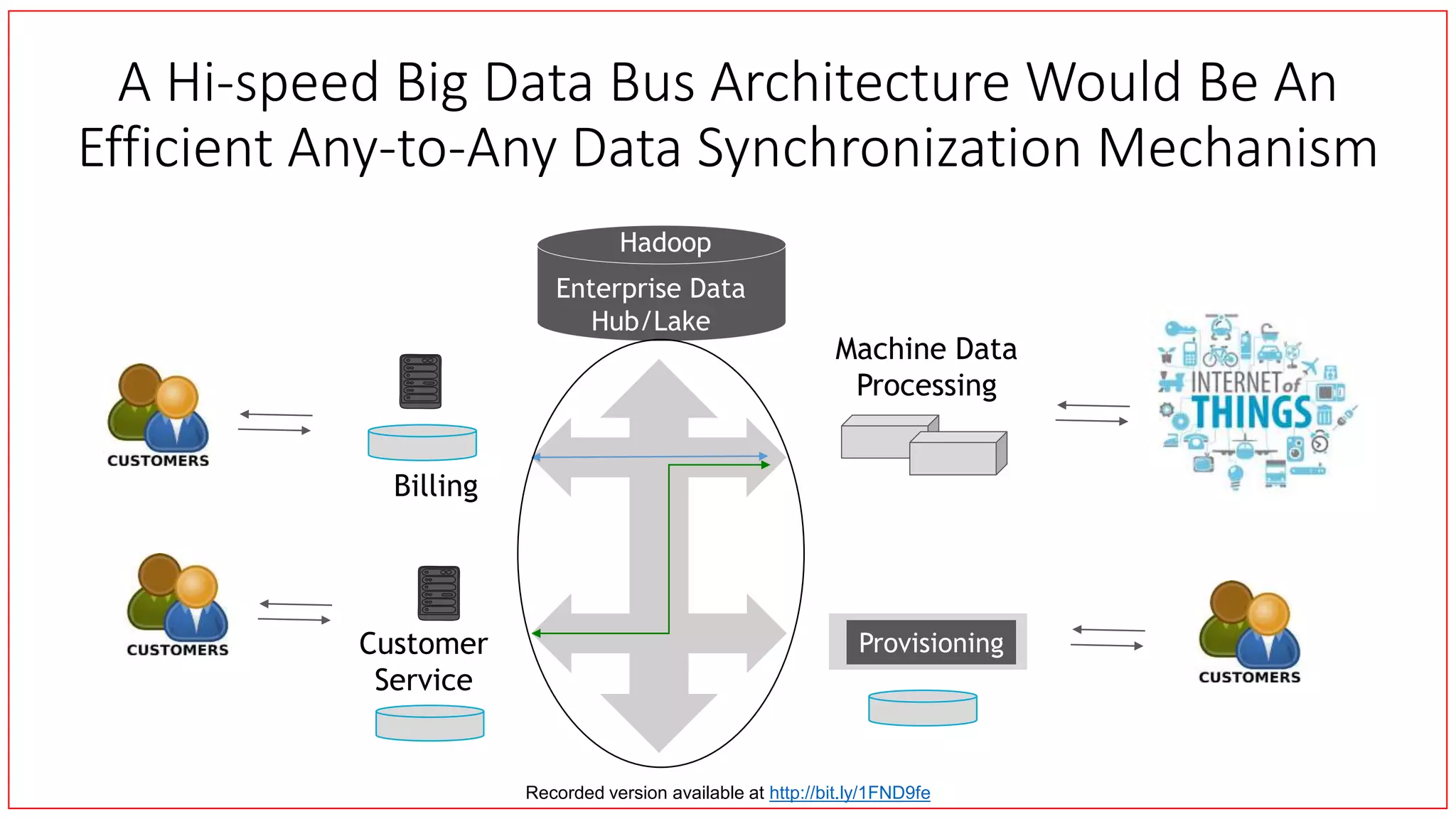 A Hi-speed Big Data Bus Architecture Would Be An Efficient Any-to-Any Data Synchronization Mechanism

Hadoop

Enterprise Data Hub/Lake

CUSTOMERS

Billing

Machine Data Processing

INTERNET of THINGS

CUSTOMERS

Customer Service

Provisioning

CUSTOMERS

Recorded version available at http://bit.ly/1FND9fe